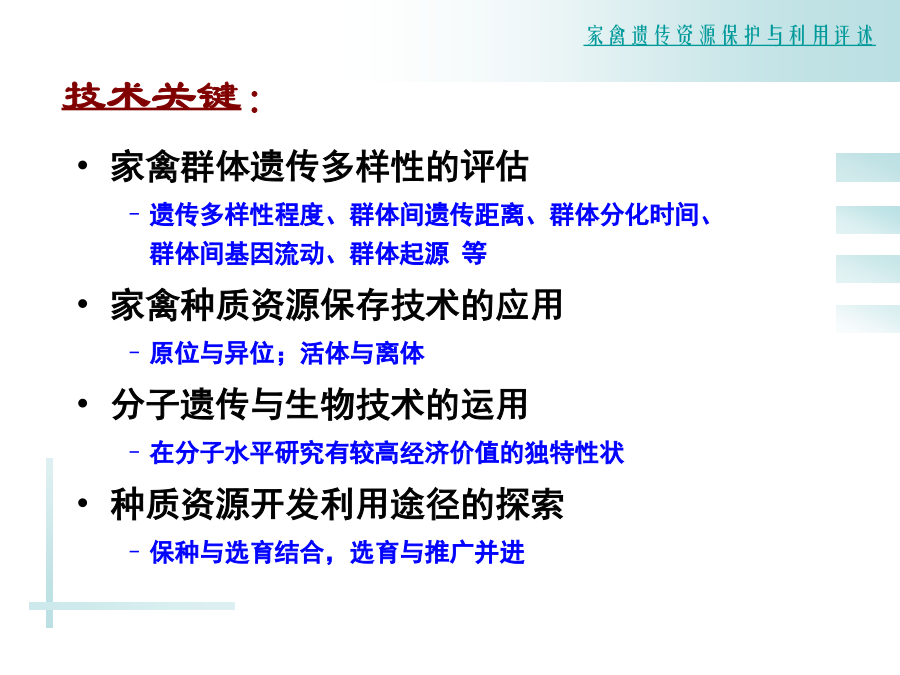 家禽遗传资源保护与利用评述

技术关键：

• 家禽群体遗传多样性的评估
  – 遗传多样性程度、群体间遗传距离、群体分化时间、群体间基因流动、群体起源 等

• 家禽种质资源保存技术的应用
  – 原位与异位；活体与离体

• 分子遗传与生物技术的运用
  – 在分子水平研究有较高经济价值的独特性状

• 种质资源开发利用途径的探索
  – 保种与选育结合，选育与推广并进